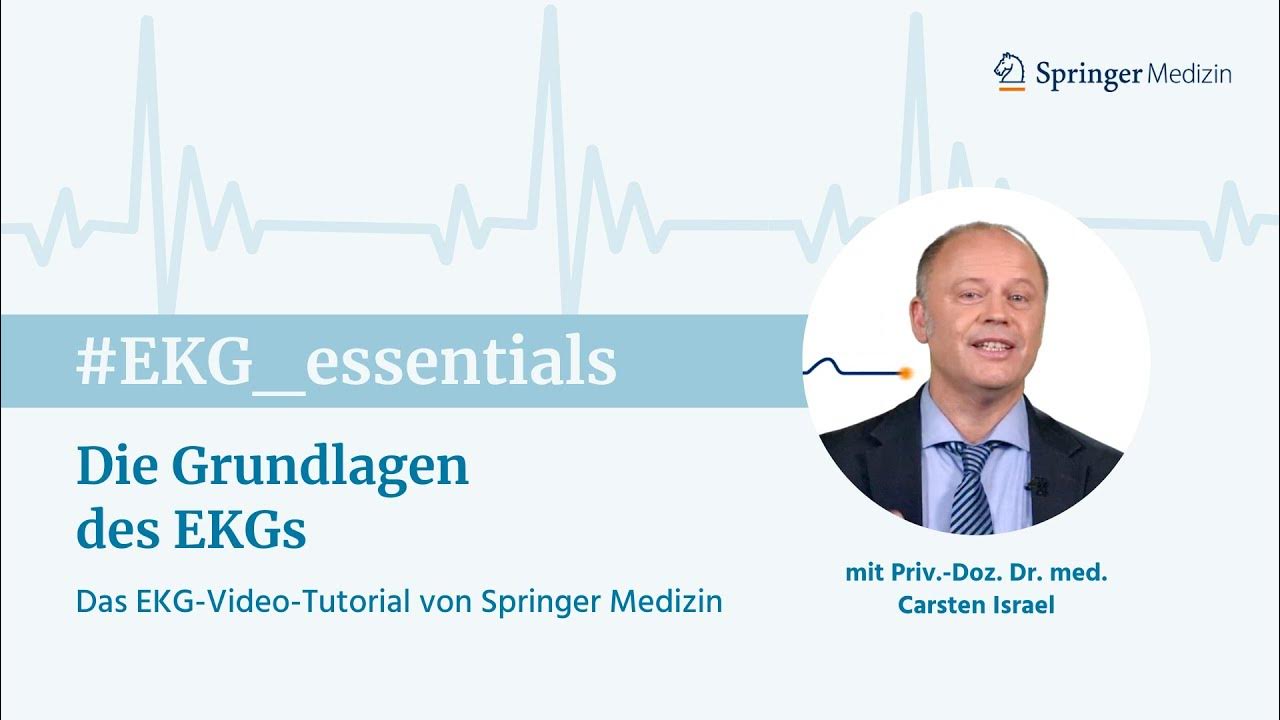 Springer Medizin

#EKG_essentials

Die Grundlagen des EKGs

Das EKG-Video-Tutorial von Springer Medizin

mit Priv.-Doz. Dr. med. Carsten Israel